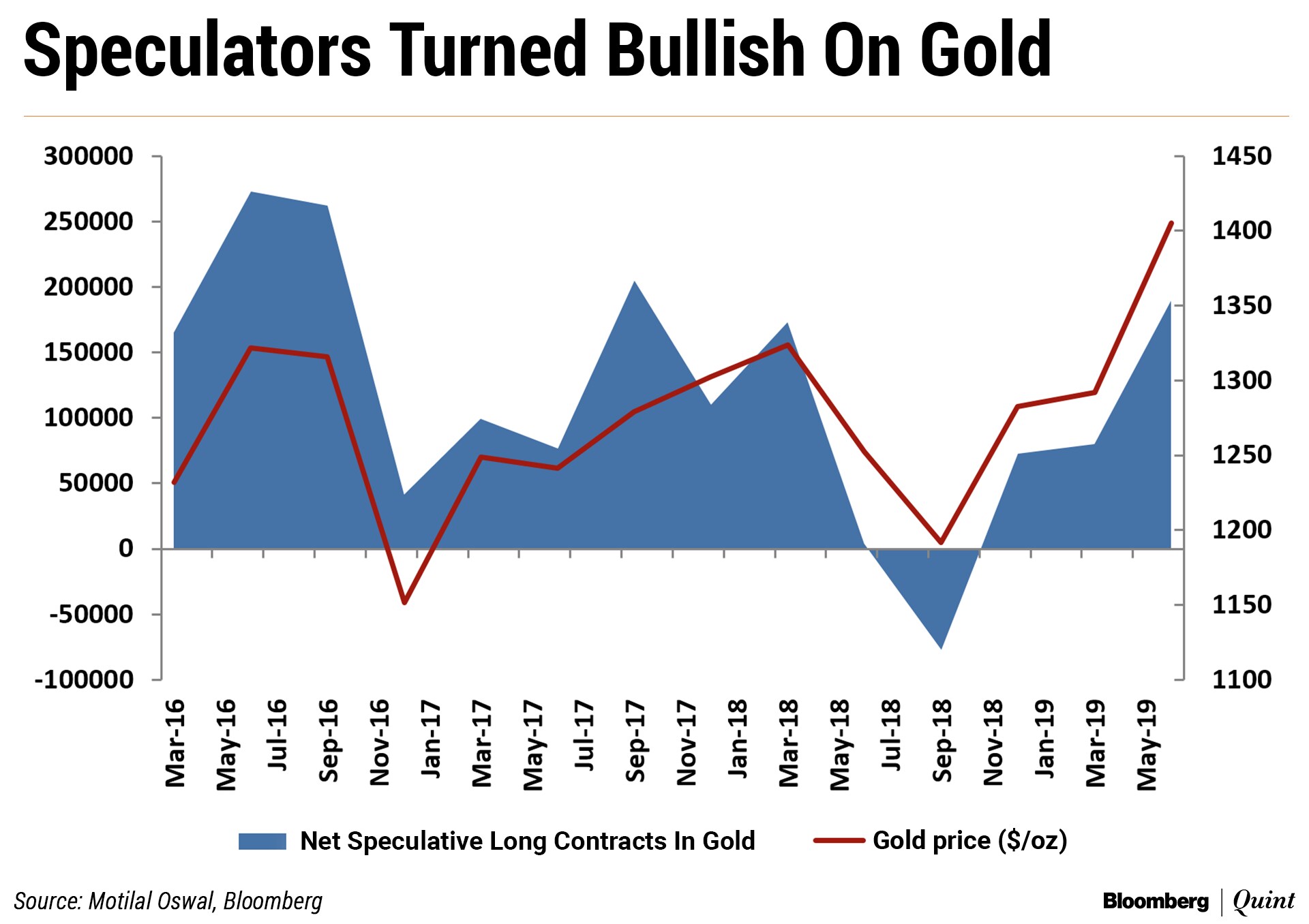 Speculators Turned Bullish On Gold

300000
250000
200000
150000
100000
50000
0
-50000
-100000

1450
1400
1350
1300
1250
1200
1150
1100

Mar-16
May-16
Jul-16
Sep-16
Nov-16
Jan-17
Mar-17
May-17
Jul-17
Sep-17
Nov-17
Jan-18
Mar-18
May-18
Jul-18
Sep-18
Nov-18
Jan-19
Mar-19
May-19

Net Speculative Long Contracts In Gold
Gold price ($/oz)

Source: Motilal Oswal, Bloomberg

Bloomberg | Quint